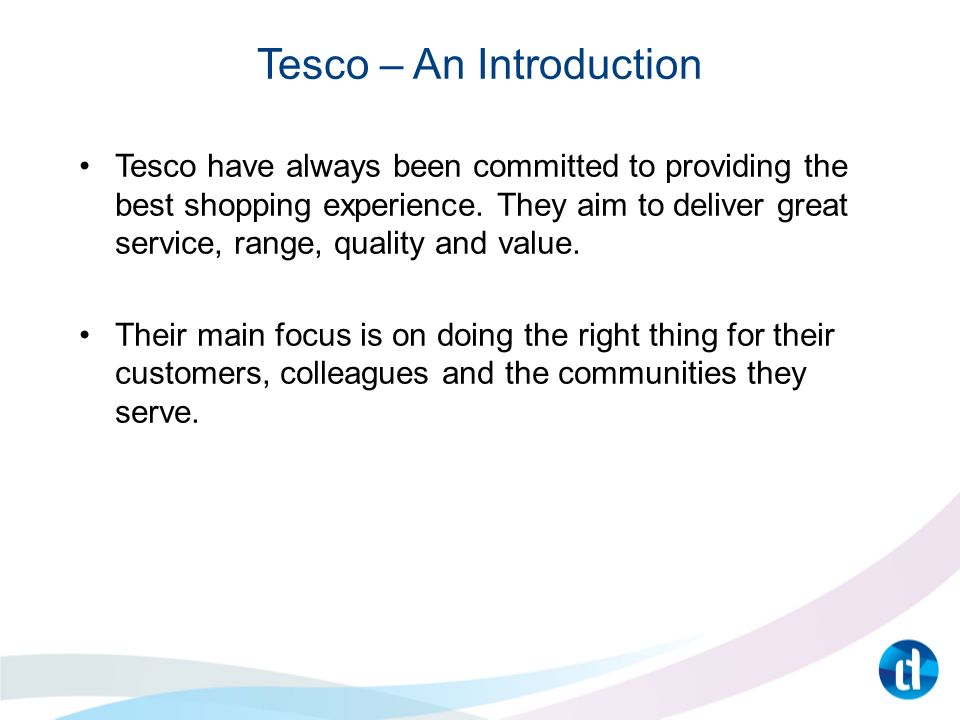 Tesco – An Introduction

• Tesco have always been committed to providing the best shopping experience. They aim to deliver great service, range, quality and value.

• Their main focus is on doing the right thing for their customers, colleagues and the communities they serve.